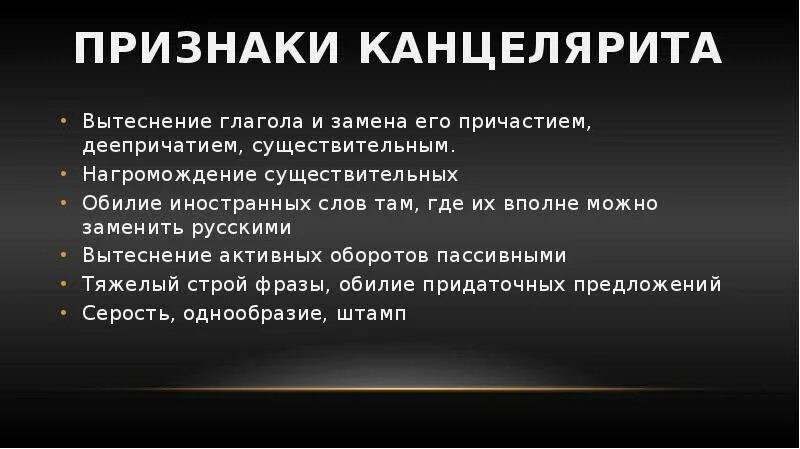 ПРИЗНАКИ КАНЦЕЛЯРИТА

• Вытеснение глагола и замена его причастием, деепричатием, существительным.
• Нагромождение существительных
• Обилие иностранных слов там, где их вполне можно заменить русскими
• Вытеснение активных оборотов пассивными
• Тяжелый строй фразы, обилие придаточных предложений
• Серость, однообразие, штамп